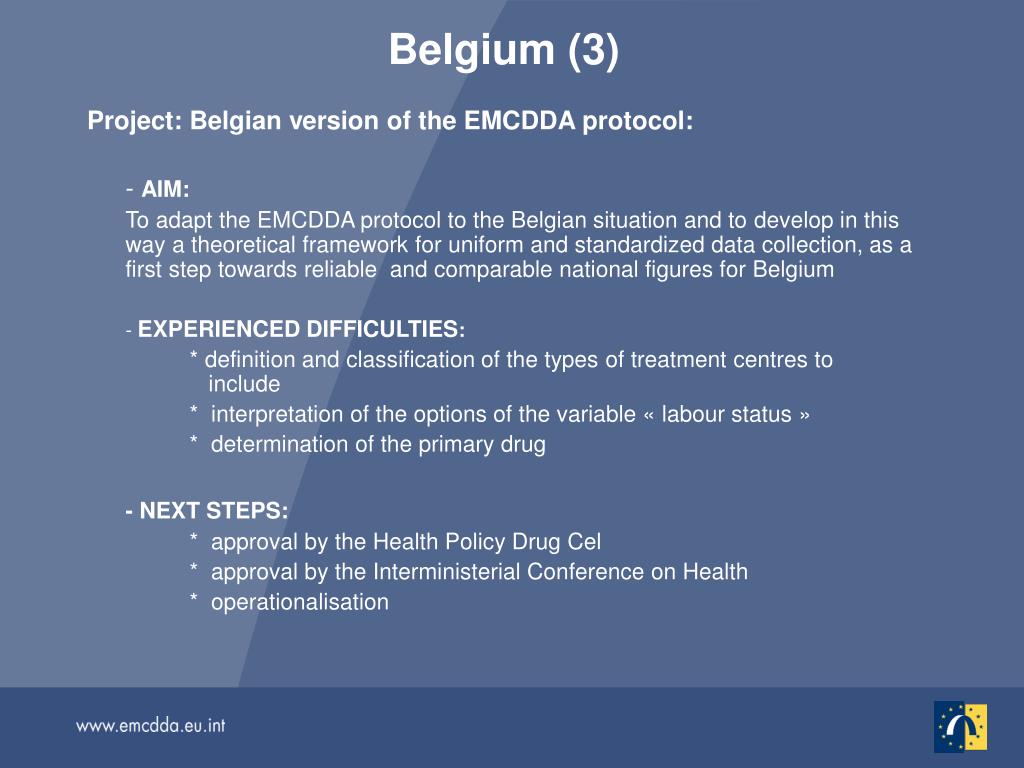 Belgium (3)

Project: Belgian version of the EMCDDA protocol:

- AIM:

To adapt the EMCDDA protocol to the Belgian situation and to develop in this way a theoretical framework for uniform and standardized data collection, as a first step towards reliable and comparable national figures for Belgium

- EXPERIENCED DIFFICULTIES:

* definition and classification of the types of treatment centres to include

* interpretation of the options of the variable « labour status »

* determination of the primary drug

- NEXT STEPS:

* approval by the Health Policy Drug Cel

* approval by the Interministerial Conference on Health

* operationalisation

www.emcdda.eu.int